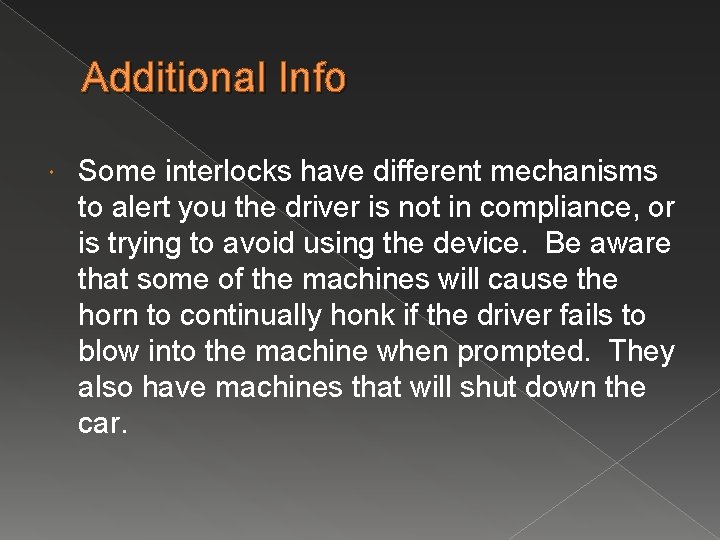 Additional Info

Some interlocks have different mechanisms to alert you the driver is not in compliance, or is trying to avoid using the device. Be aware that some of the machines will cause the horn to continually honk if the driver fails to blow into the machine when prompted. They also have machines that will shut down the car.